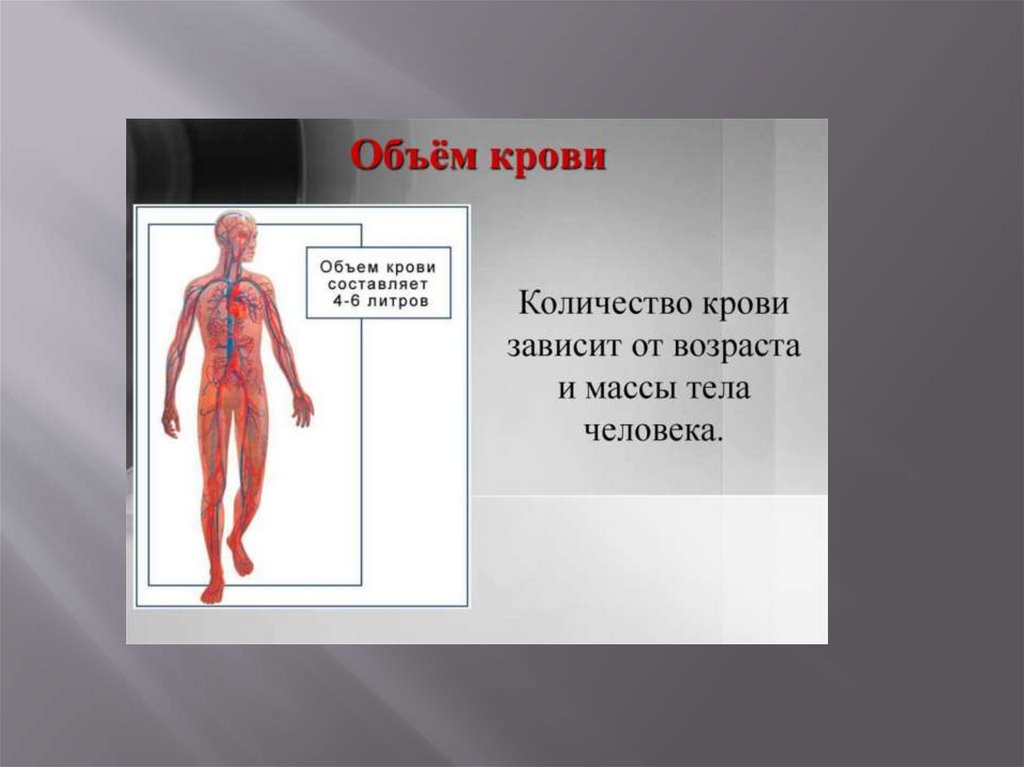 Объём крови

Объем крови составляет 4-6 литров

Количество крови зависит от возраста и массы тела человека.